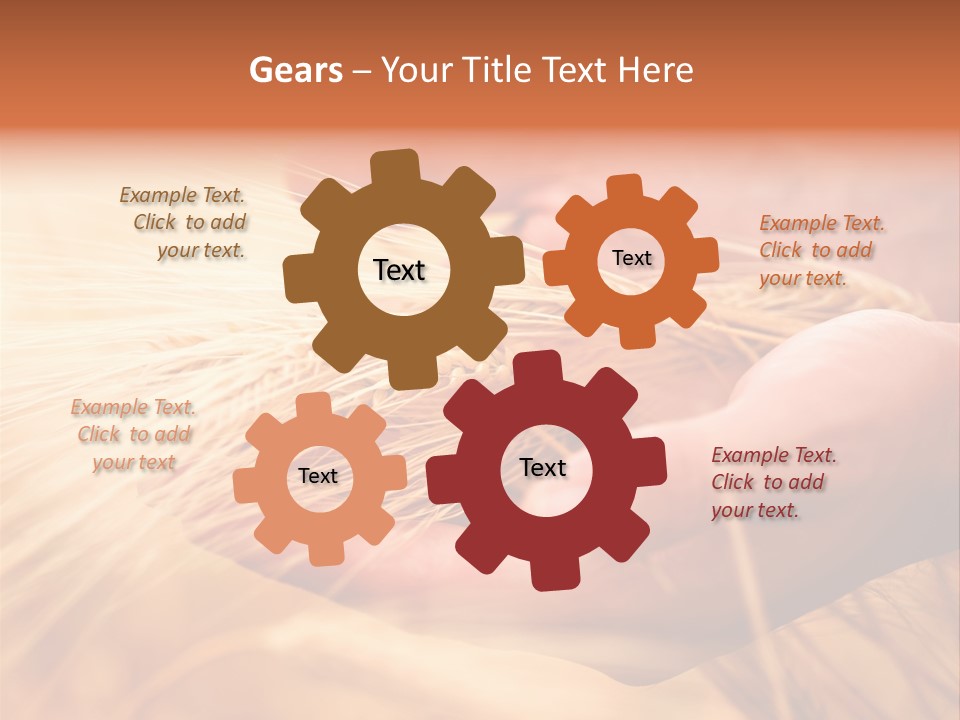 Gears – Your Title Text Here

Example Text. Click to add your text.

Text

Text

Example Text. Click to add your text.

Example Text. Click to add your text

Text

Text

Example Text. Click to add your text.